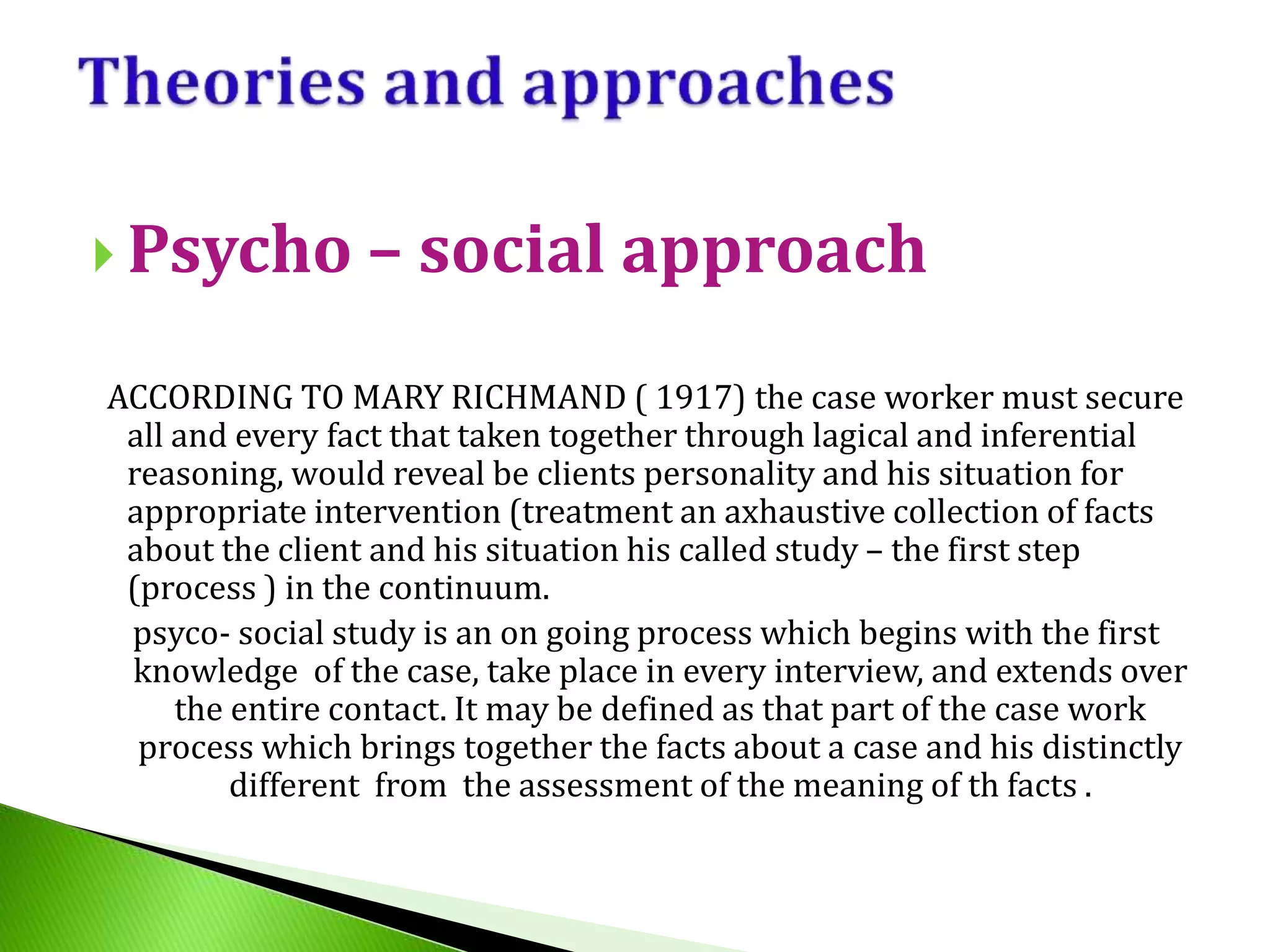 Theories and approaches

Psycho – social approach

ACCORDING TO MARY RICHMAND ( 1917) the case worker must secure all and every fact that taken together through lagical and inferential reasoning, would reveal be clients personality and his situation for appropriate intervention (treatment an axhaustive collection of facts about the client and his situation his called study – the first step (process ) in the continuum.

psyco- social study is an on going process which begins with the first knowledge of the case, take place in every interview, and extends over the entire contact. It may be defined as that part of the case work process which brings together the facts about a case and his distinctly different from the assessment of the meaning of th facts .